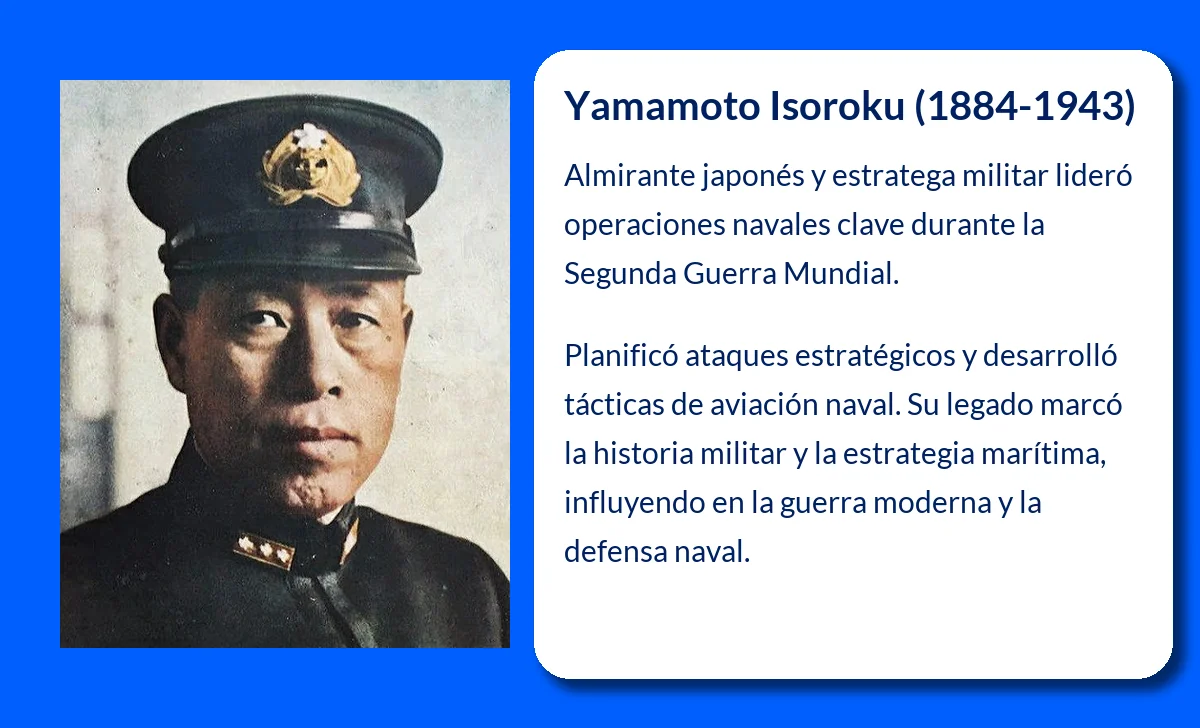 Yamamoto Isoroku (1884-1943)

Almirante japonés y estratega militar lideró operaciones navales clave durante la Segunda Guerra Mundial.

Planificó ataques estratégicos y desarrolló tácticas de aviación naval. Su legado marcó la historia militar y la estrategia marítima, influyendo en la guerra moderna y la defensa naval.